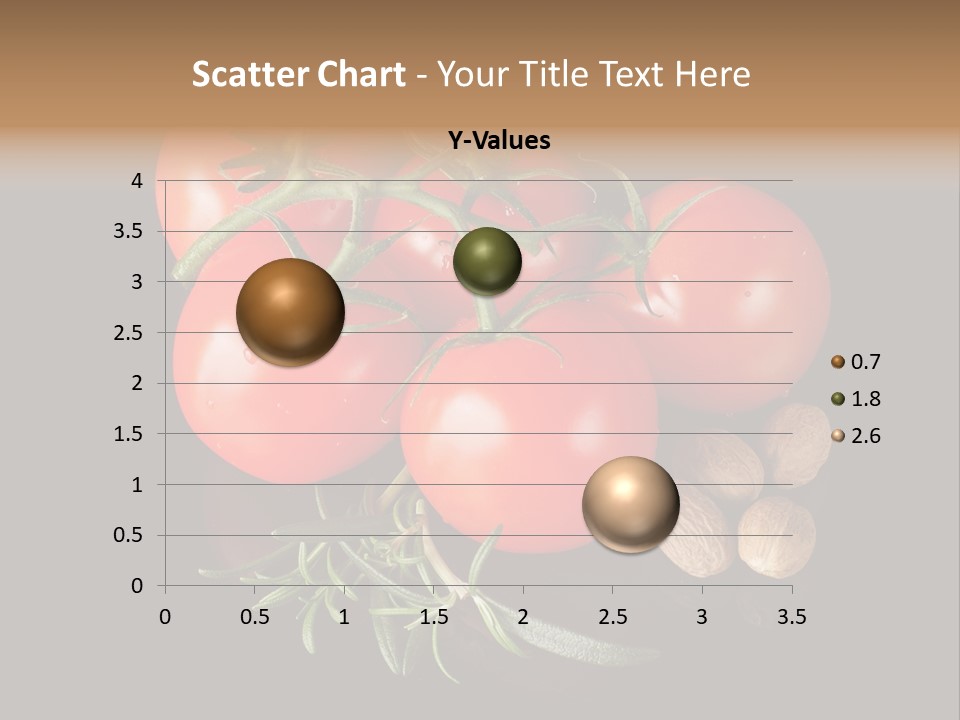 Scatter Chart - Your Title Text Here

Y-Values

4
3.5
3
2.5
2
1.5
1
0.5
0

0 0.5 1 1.5 2 2.5 3 3.5

0.7
1.8
2.6